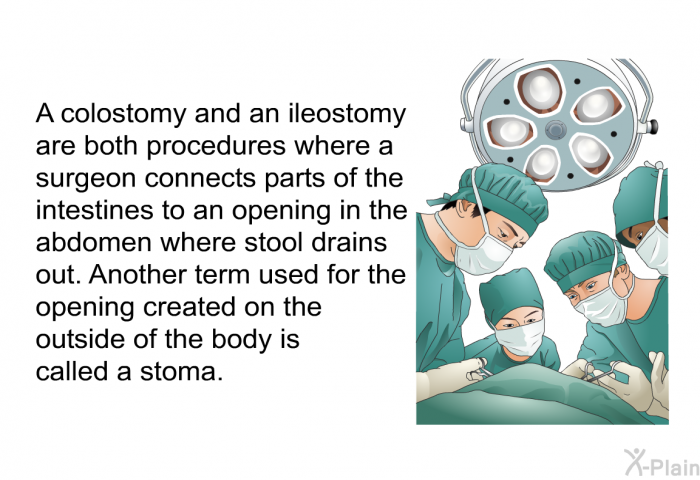 A colostomy and an ileostomy are both procedures where a surgeon connects parts of the intestines to an opening in the abdomen where stool drains out. Another term used for the opening created on the outside of the body is called a stoma.

X-Plain